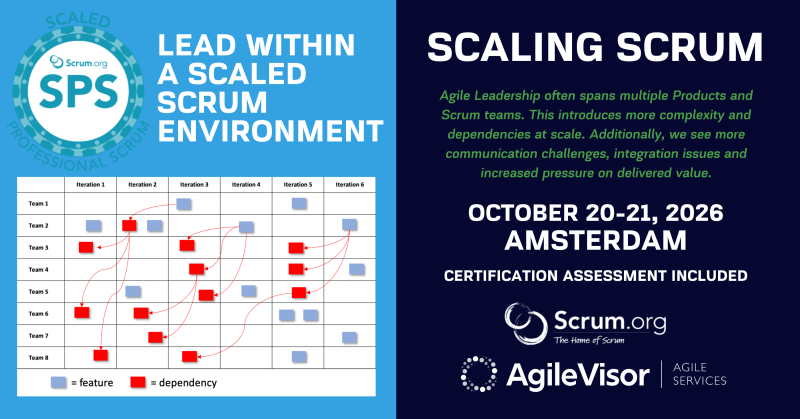 SCALED
Scrum.org
SPS
PROFESSIONAL SCRUM

LEAD WITHIN A SCALED SCRUM ENVIRONMENT

| | Iteration 1 | Iteration 2 | Iteration 3 | Iteration 4 | Iteration 5 | Iteration 6 |
|---|---|---|---|---|---|---|
| Team 1 | | | | | | |
| Team 2 | | | | | | |
| Team 3 | | | | | | |
| Team 4 | | | | | | |
| Team 5 | | | | | | |
| Team 6 | | | | | | |
| Team 7 | | | | | | |
| Team 8 | | | | | | |

= feature = dependency

SCALING SCRUM

Agile Leadership often spans multiple Products and Scrum teams. This introduces more complexity and dependencies at scale. Additionally, we see more communication challenges, integration issues and increased pressure on delivered value.

OCTOBER 20-21, 2026
AMSTERDAM

CERTIFICATION ASSESSMENT INCLUDED

Scrum.org
The Home of Scrum

AgileVisor | AGILE SERVICES